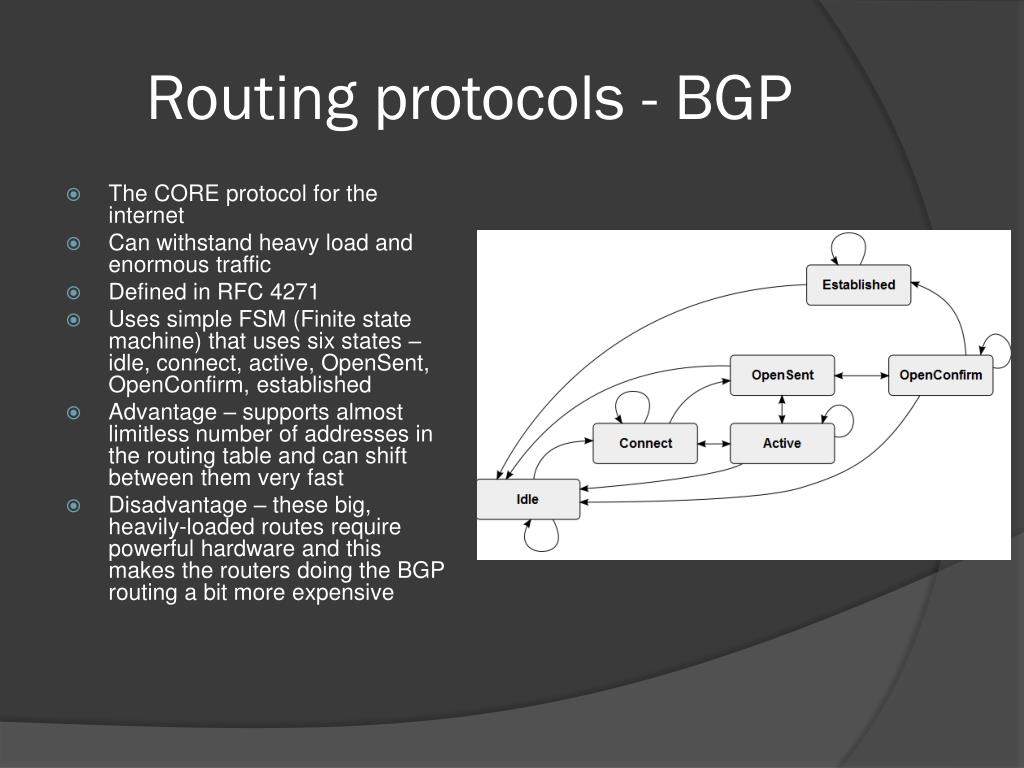 Routing protocols - BGP

The CORE protocol for the internet

Can withstand heavy load and enormous traffic

Defined in RFC 4271

Uses simple FSM (Finite state machine) that uses six states – idle, connect, active, OpenSent, OpenConfirm, established

Advantage – supports almost limitless number of addresses in the routing table and can shift between them very fast

Disadvantage – these big, heavily-loaded routes require powerful hardware and this makes the routers doing the BGP routing a bit more expensive

Established

OpenSent

OpenConfirm

Connect

Active

Idle